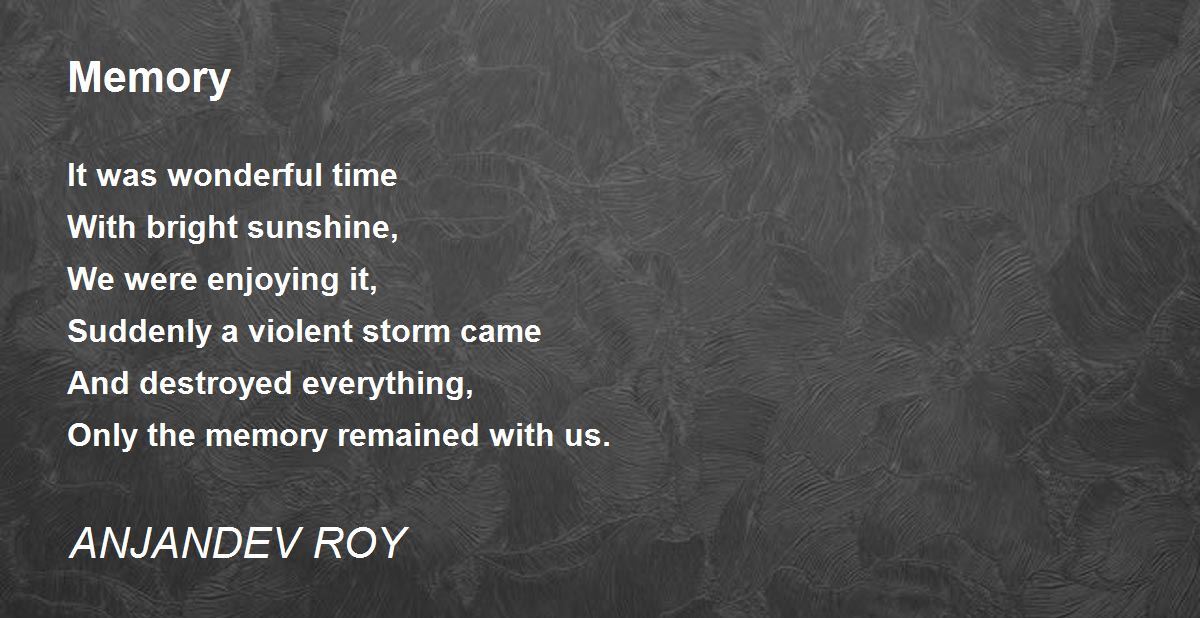 Memory

It was wonderful time
With bright sunshine,
We were enjoying it,
Suddenly a violent storm came
And destroyed everything,
Only the memory remained with us.

ANJANDEV ROY